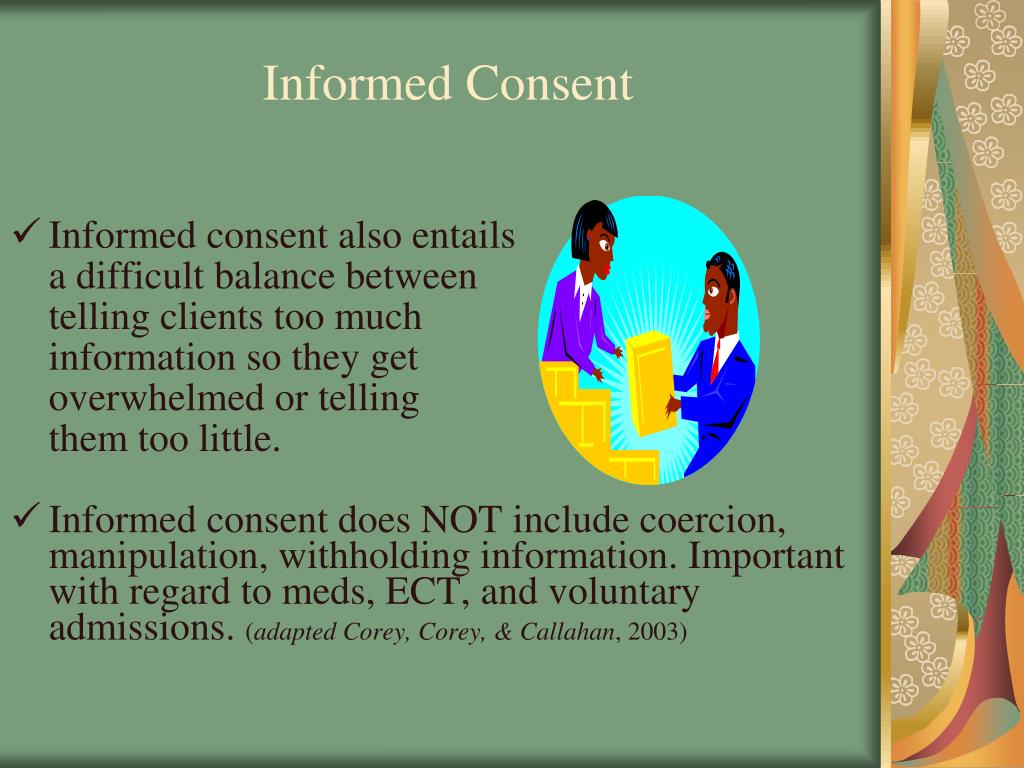 Informed Consent

✓ Informed consent also entails a difficult balance between telling clients too much information so they get overwhelmed or telling them too little.

✓ Informed consent does NOT include coercion, manipulation, withholding information. Important with regard to meds, ECT, and voluntary admissions. (adapted Corey, Corey, & Callahan, 2003)